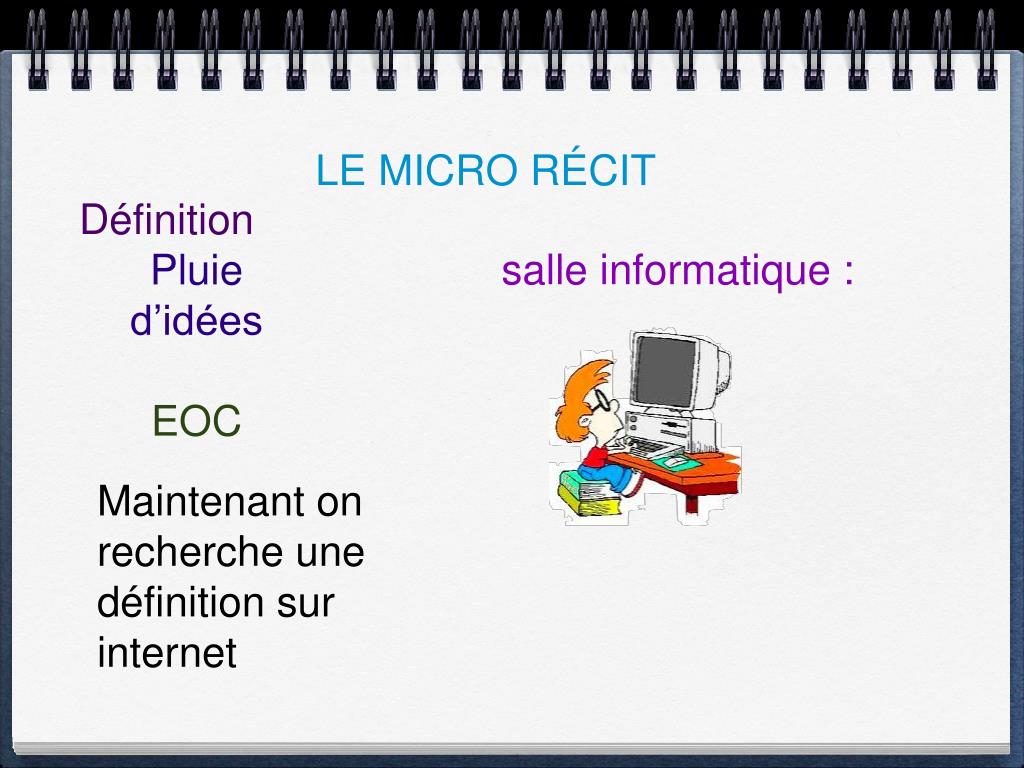 LE MICRO RÉCIT

Définition

Pluie d’idées

salle informatique :

EOC

Maintenant on recherche une définition sur internet